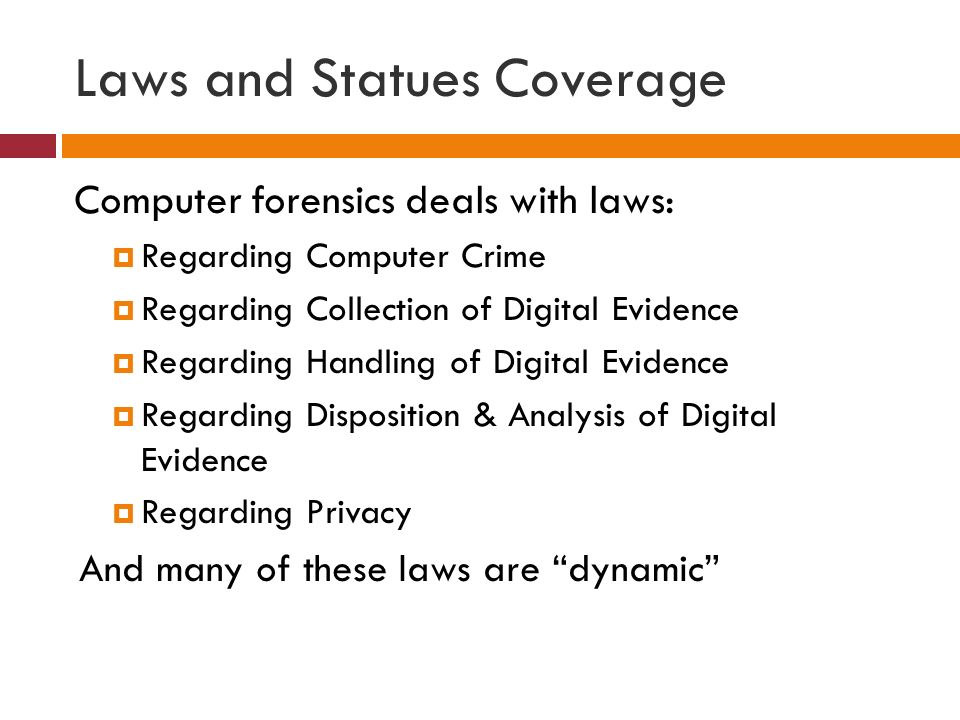 Laws and Statues Coverage

Computer forensics deals with laws:

Regarding Computer Crime

Regarding Collection of Digital Evidence

Regarding Handling of Digital Evidence

Regarding Disposition & Analysis of Digital Evidence

Regarding Privacy

And many of these laws are “dynamic”